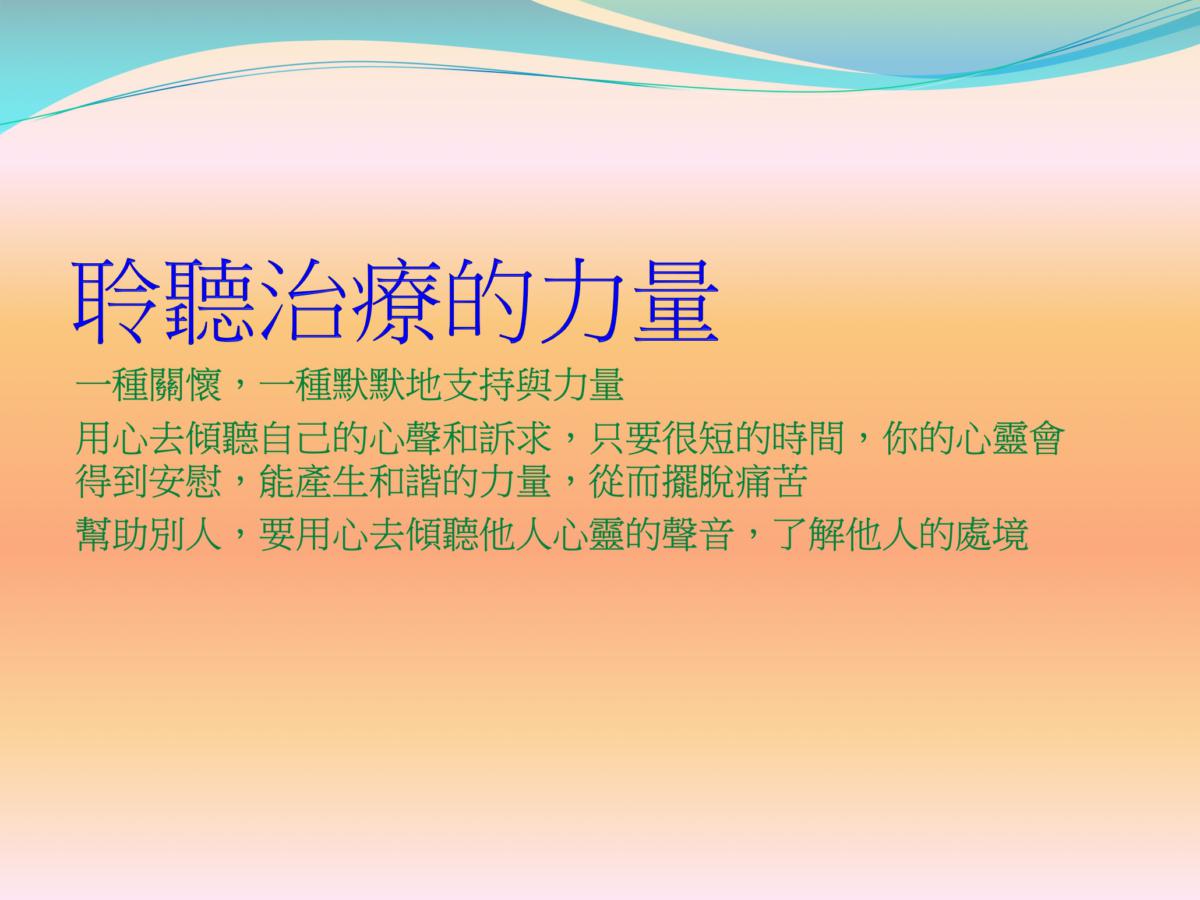 聆聽治療的力量

一種關懷，一種默默地支持與力量

用心去傾聽自己的心聲和訴求，只要很短的時間，你的心靈會得到安慰，能產生和諧的力量，從而擺脫痛苦

幫助別人，要用心去傾聽他人心靈的聲音，了解他人的處境